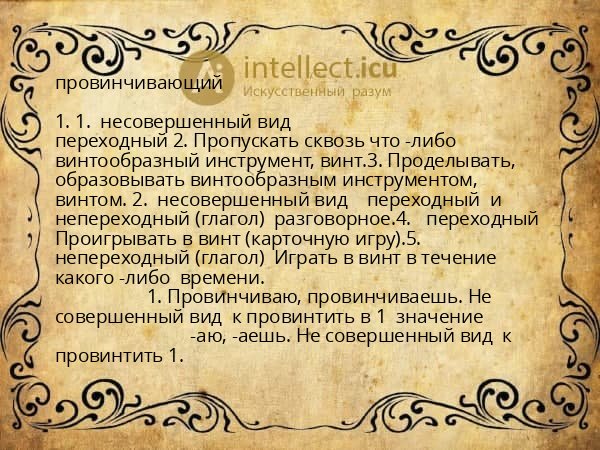 intellect.icu
Искусственный разум

провинчивающий

1. 1. несовершенный вид переходный 2. Пропускать сквозь что -либо винтообразный инструмент, винт.3. Проделывать, образовывать винтообразным инструментом, винтом. 2. несовершенный вид переходный и непереходный (глагол) разговорное.4. переходный Проигрывать в винт (карточную игру).5. непереходный (глагол) Играть в винт в течение какого -либо времени.
1. Провинчиваю, провинчиваешь. Не совершенный вид к провинтить в 1 значение
-аю, -аешь. Не совершенный вид к провинтить 1.